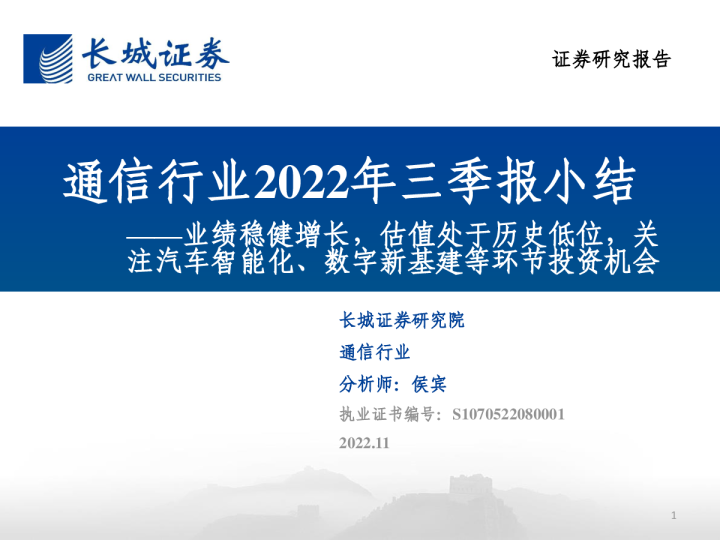 长城证券
GREAT WALL SECURITIES

证券研究报告

通信行业2022年三季报小结
——业绩稳健增长，估值处于历史低位，关注汽车智能化、数字新基建等环节投资机会

长城证券研究院

通信行业

分析师：侯宾

执业证书编号：S1070522080001

2022.11

1